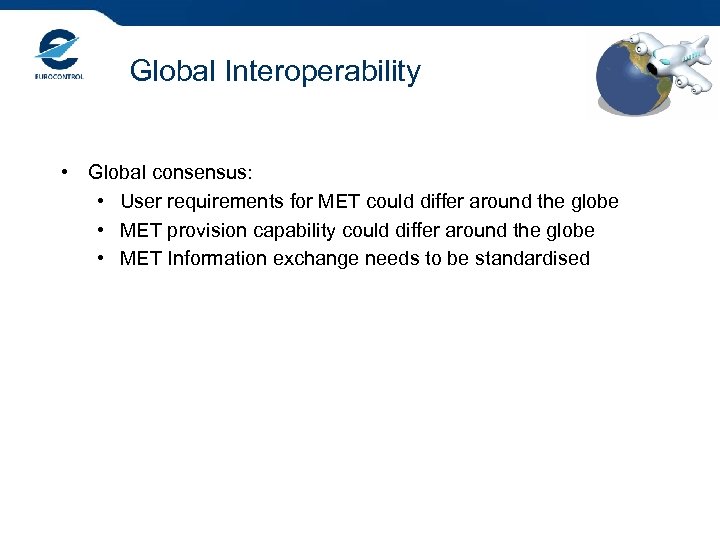 EUROCONTROL

Global Interoperability

• Global consensus:
  • User requirements for MET could differ around the globe
  • MET provision capability could differ around the globe
  • MET Information exchange needs to be standardised